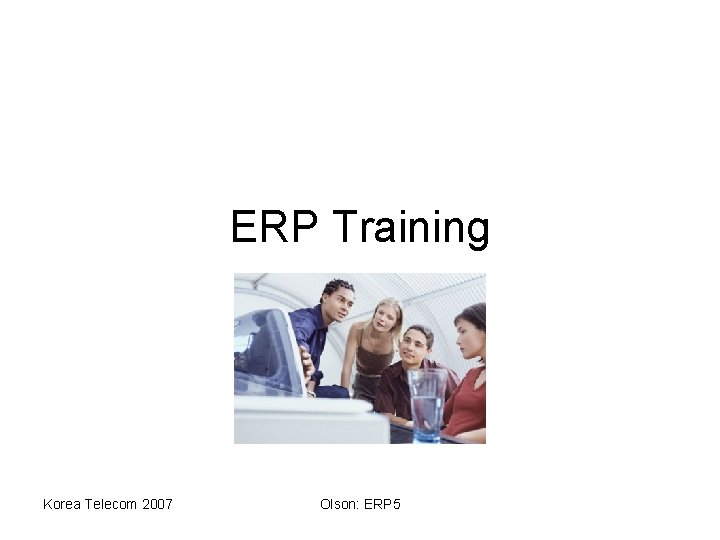 ERP Training

Korea Telecom 2007

Olson: ERP5